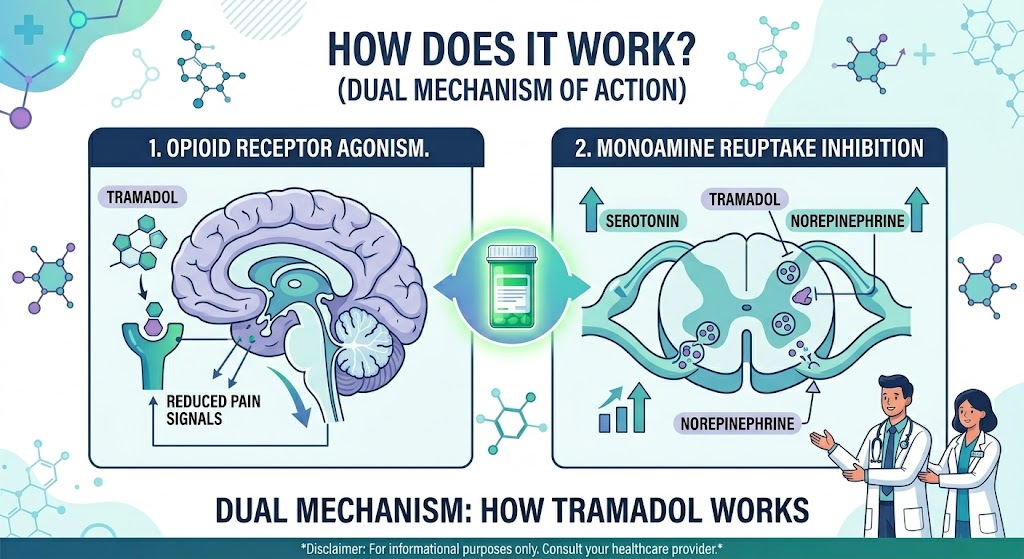 HOW DOES IT WORK?
(DUAL MECHANISM OF ACTION)

1. OPIOID RECEPTOR AGONISM.

TRAMADOL

REDUCED PAIN SIGNALS

2. MONOAMINE REUPTAKE INHIBITION

SEROTONIN

TRAMADOL

NOREPINEPHRINE

NOREPINEPHRINE

DUAL MECHANISM: HOW TRAMADOL WORKS

*Disclaimer: For informational purposes only. Consult your healthcare provider.*